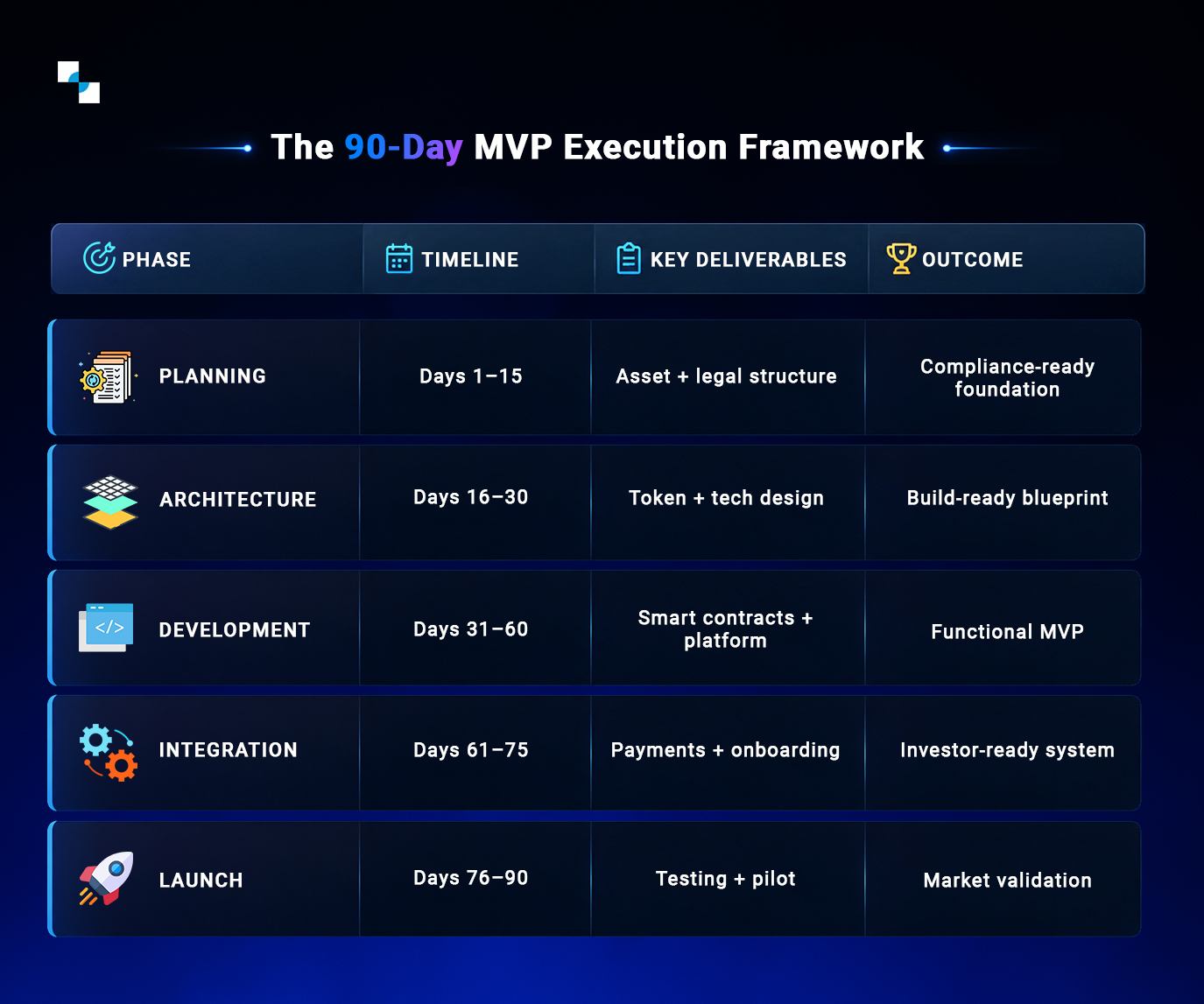 The 90-Day MVP Execution Framework

| PHASE | TIMELINE | KEY DELIVERABLES | OUTCOME |
|---|---|---|---|
| PLANNING | Days 1–15 | Asset + legal structure | Compliance-ready foundation |
| ARCHITECTURE | Days 16–30 | Token + tech design | Build-ready blueprint |
| DEVELOPMENT | Days 31–60 | Smart contracts + platform | Functional MVP |
| INTEGRATION | Days 61–75 | Payments + onboarding | Investor-ready system |
| LAUNCH | Days 76–90 | Testing + pilot | Market validation |